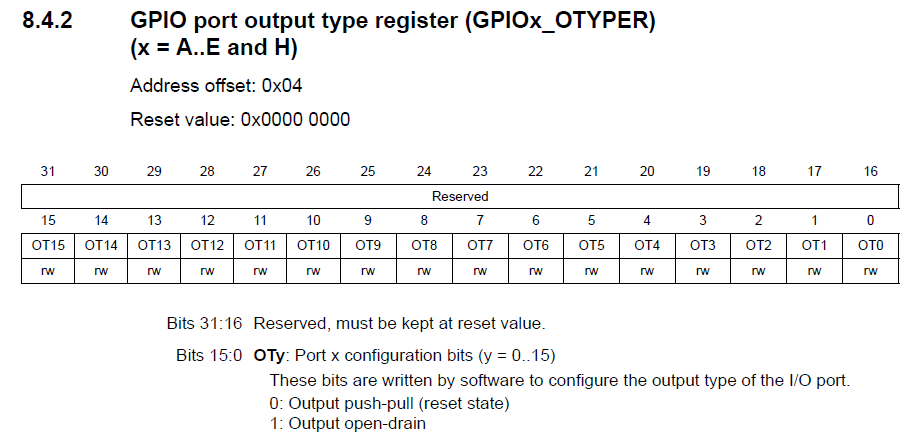 8.4.2 GPIO port output type register (GPIOx_OTYPER) (x = A..E and H)

Address offset: 0x04

Reset value: 0x0000 0000

| 31 | 30 | 29 | 28 | 27 | 26 | 25 | 24 | 23 | 22 | 21 | 20 | 19 | 18 | 17 | 16 |
|---|---|---|---|---|---|---|---|---|---|---|---|---|---|---|---|
| Reserved | | | | | | | | | | | | | | | |
| 15 | 14 | 13 | 12 | 11 | 10 | 9 | 8 | 7 | 6 | 5 | 4 | 3 | 2 | 1 | 0 |
| OT15 | OT14 | OT13 | OT12 | OT11 | OT10 | OT9 | OT8 | OT7 | OT6 | OT5 | OT4 | OT3 | OT2 | OT1 | OT0 |
| rw | rw | rw | rw | rw | rw | rw | rw | rw | rw | rw | rw | rw | rw | rw | rw |

Bits 31:16 Reserved, must be kept at reset value.

Bits 15:0 **OTy**: Port x configuration bits (y = 0..15)
These bits are written by software to configure the output type of the I/O port.
0: Output push-pull (reset state)
1: Output open-drain